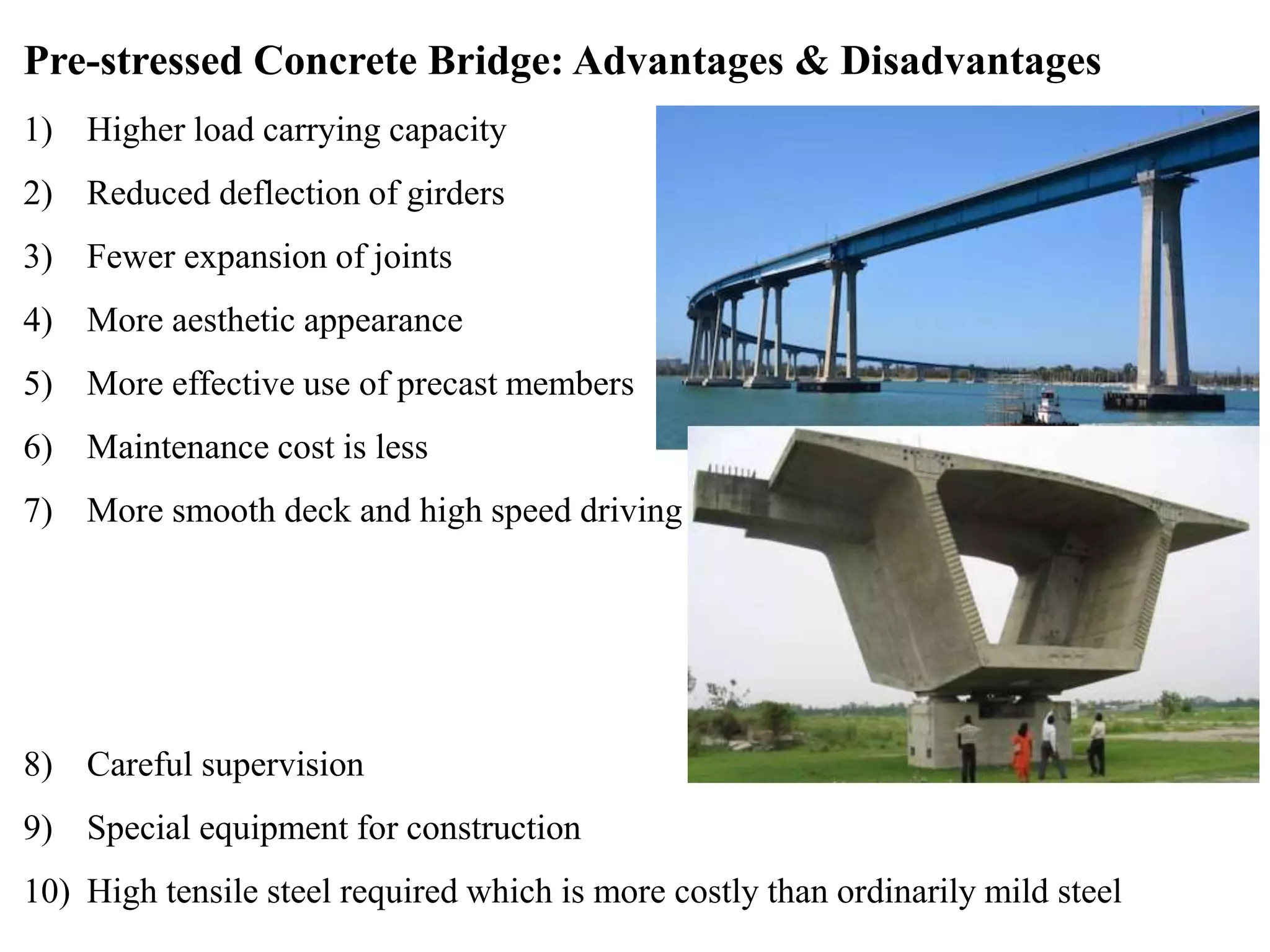 Pre-stressed Concrete Bridge: Advantages & Disadvantages

1) Higher load carrying capacity

2) Reduced deflection of girders

3) Fewer expansion of joints

4) More aesthetic appearance

5) More effective use of precast members

6) Maintenance cost is less

7) More smooth deck and high speed driving

8) Careful supervision

9) Special equipment for construction

10) High tensile steel required which is more costly than ordinarily mild steel